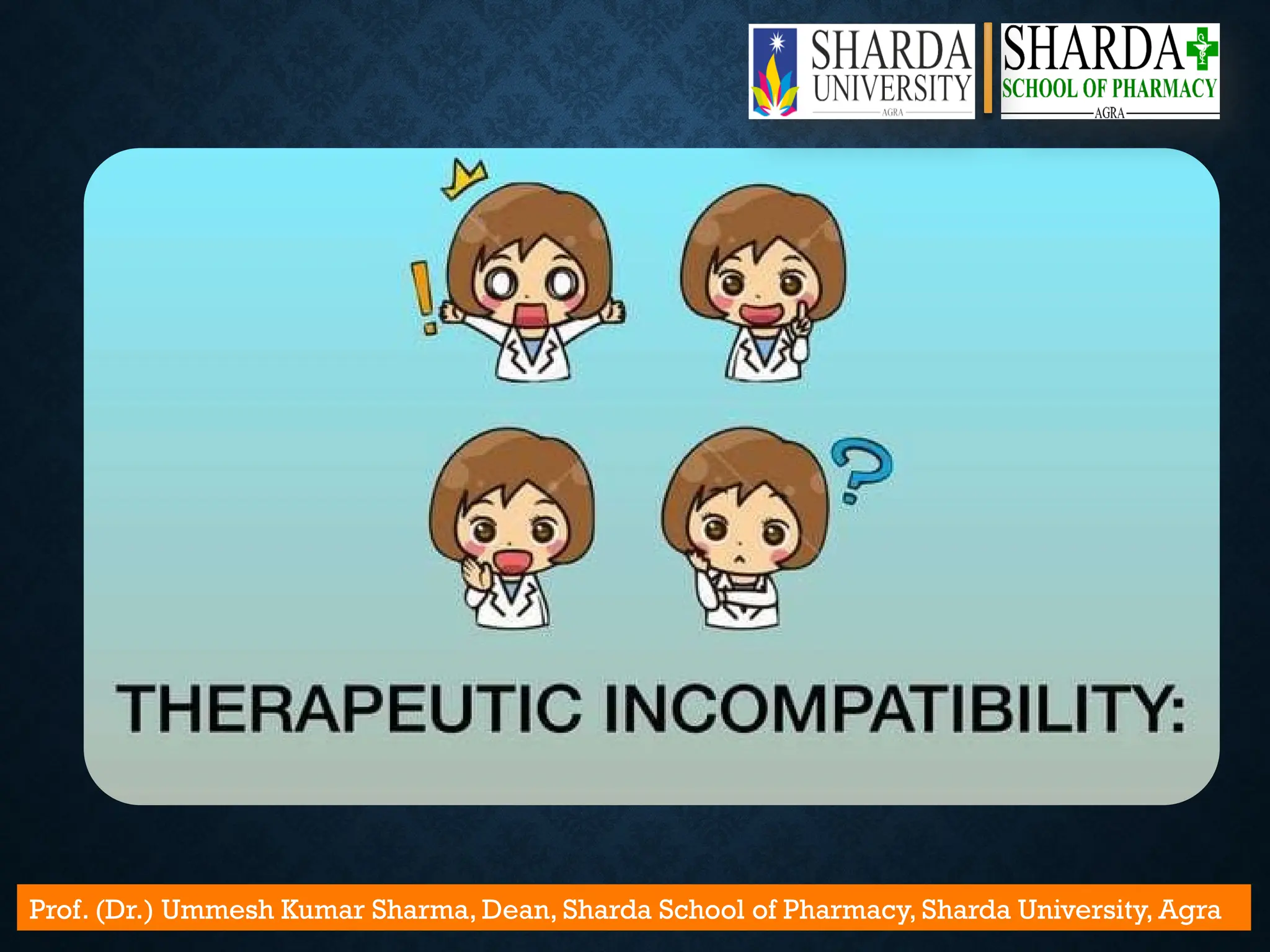 SHARDA UNIVERSITY
AGRA

SHARDA
SCHOOL OF PHARMACY
AGRA

!

?

THERAPEUTIC INCOMPATIBILITY:

Prof. (Dr.) Ummesh Kumar Sharma, Dean, Sharda School of Pharmacy, Sharda University, Agra